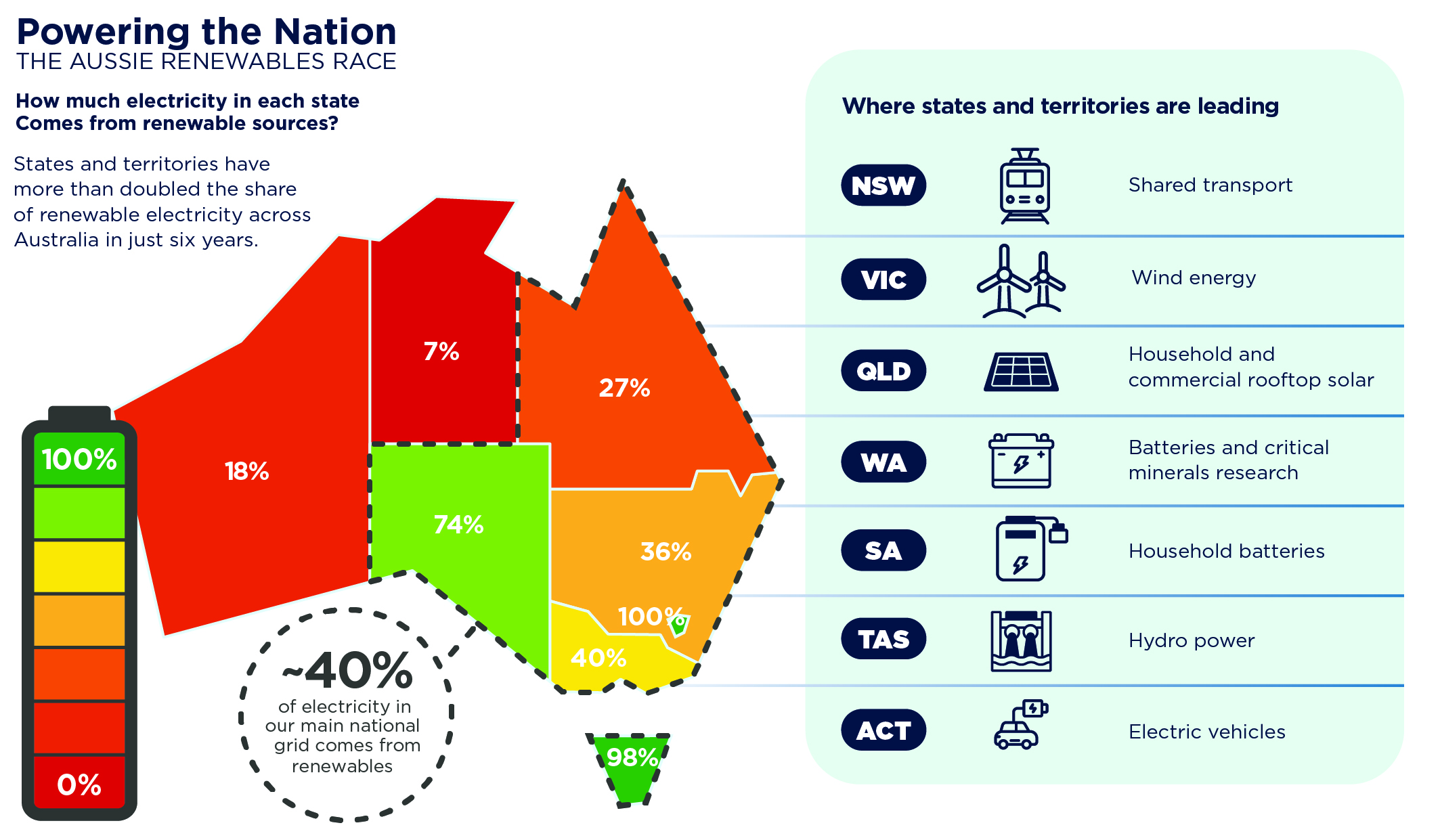 Powering the Nation
THE AUSSIE RENEWABLES RACE

How much electricity in each state Comes from renewable sources?

States and territories have more than doubled the share of renewable electricity across Australia in just six years.

100%

0%

18%

7%

27%

74%

36%

100%

40%

98%

~40%
of electricity in our main national grid comes from renewables

Where states and territories are leading

NSW Shared transport

VIC Wind energy

QLD Household and commercial rooftop solar

WA Batteries and critical minerals research

SA Household batteries

TAS Hydro power

ACT Electric vehicles